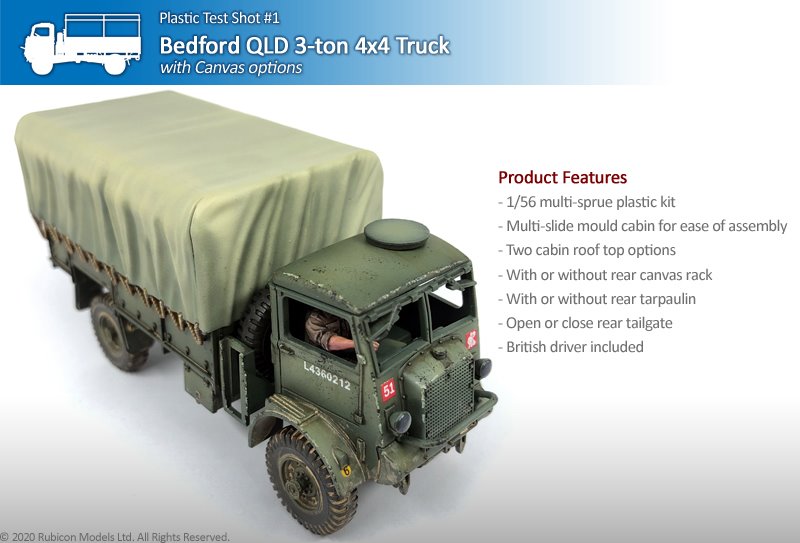 Plastic Test Shot #1
Bedford QLD 3-ton 4x4 Truck
with Canvas options

Product Features
- 1/56 multi-sprue plastic kit
- Multi-slide mould cabin for ease of assembly
- Two cabin roof top options
- With or without rear canvas rack
- With or without rear tarpaulin
- Open or close rear tailgate
- British driver included

L4360212
51

© 2020 Rubicon Models Ltd. All Rights Reserved.